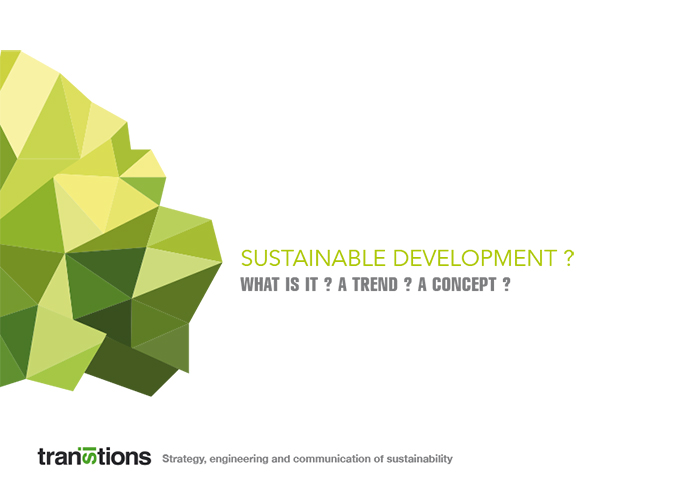 SUSTAINABLE DEVELOPMENT ?
WHAT IS IT ? A TREND ? A CONCEPT ?

transitions Strategy, engineering and communication of sustainability